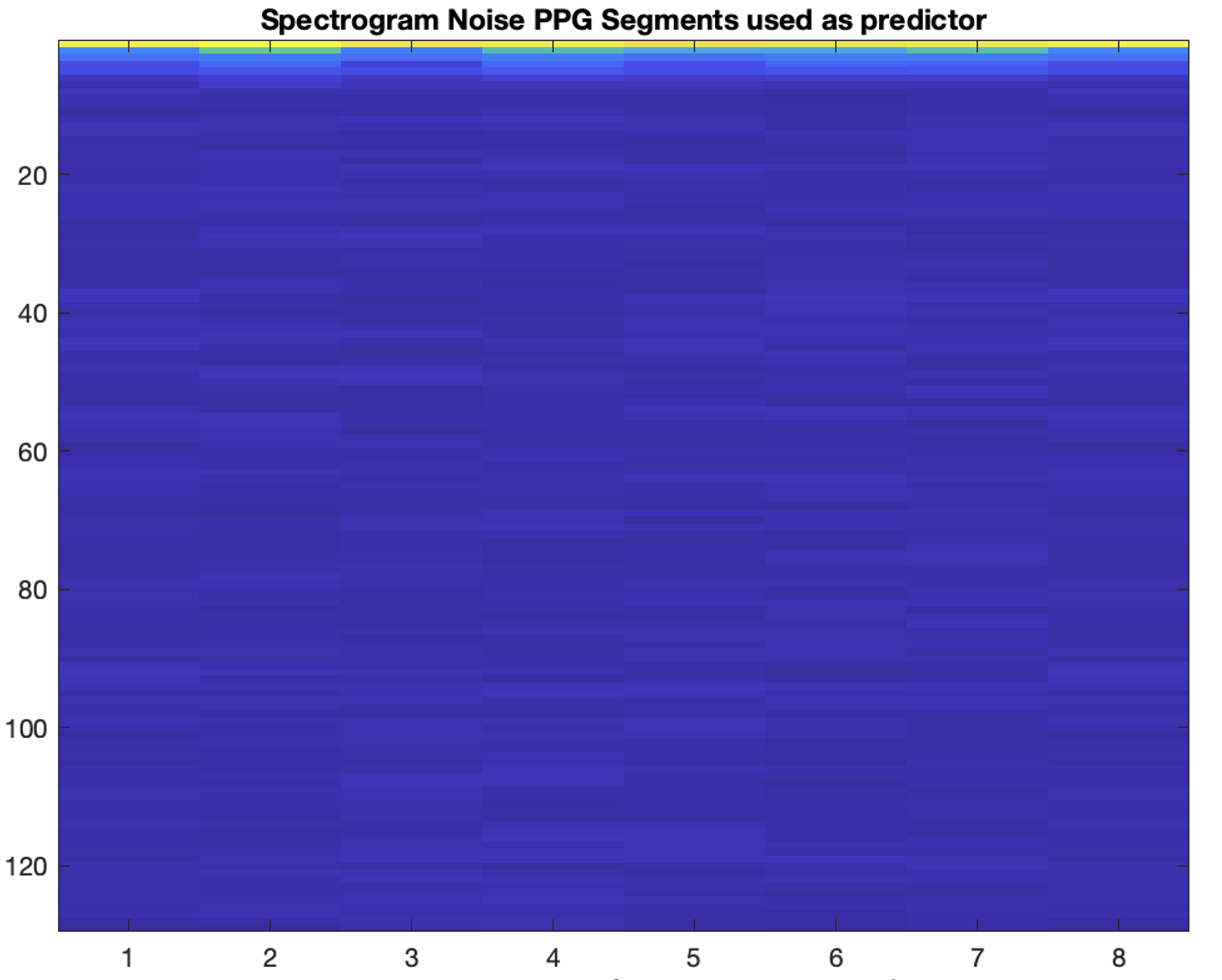 Spectrogram Noise PPG Segments used as predictor

20
40
60
80
100
120

1 2 3 4 5 6 7 8